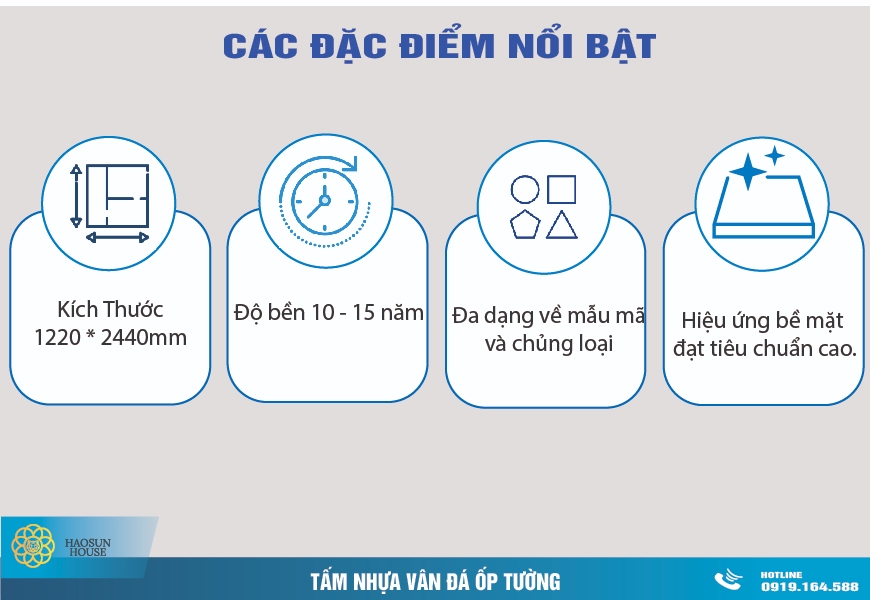 CÁC ĐẶC ĐIỂM NỔI BẬT

Kích Thước
1220 * 2440mm

Độ bền 10 - 15 năm

Đa dạng về mẫu mã
và chủng loại

Hiệu ứng bề mặt
đạt tiêu chuẩn cao.

HAOSUN
HOUSE

TẤM NHỰA VÂN ĐÁ ỐP TƯỜNG

HOTLINE
0919.164.588